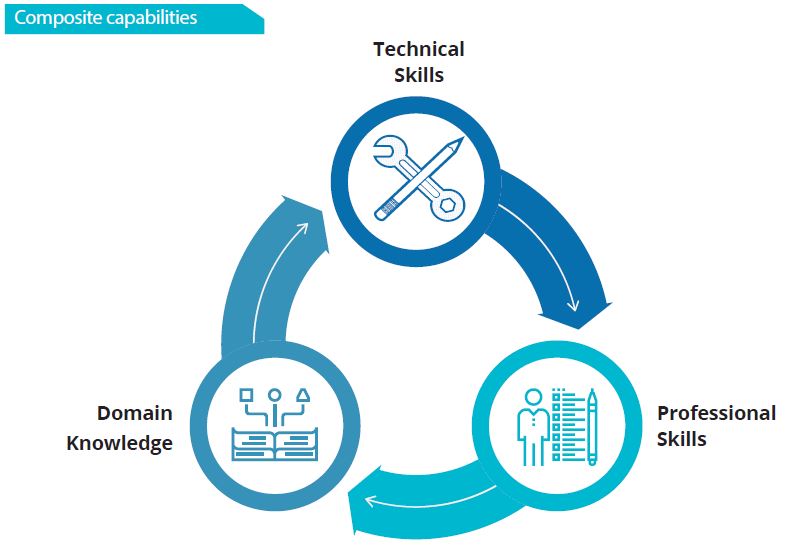 Composite capabilities

Technical Skills

Professional Skills

Domain Knowledge